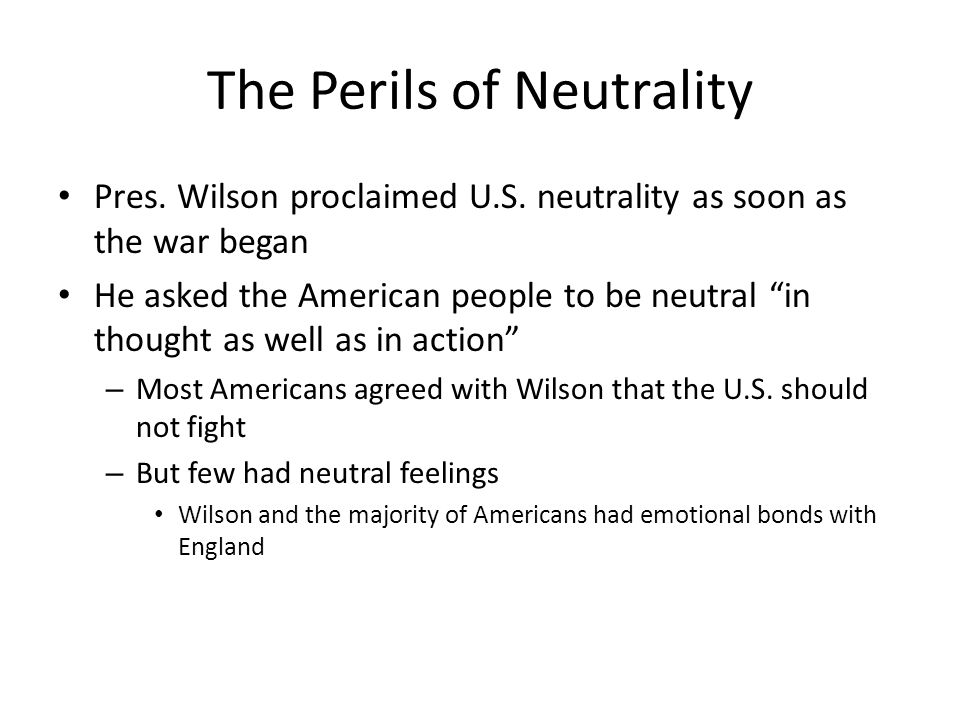 The Perils of Neutrality

• Pres. Wilson proclaimed U.S. neutrality as soon as the war began

• He asked the American people to be neutral “in thought as well as in action”

– Most Americans agreed with Wilson that the U.S. should not fight

– But few had neutral feelings

• Wilson and the majority of Americans had emotional bonds with England